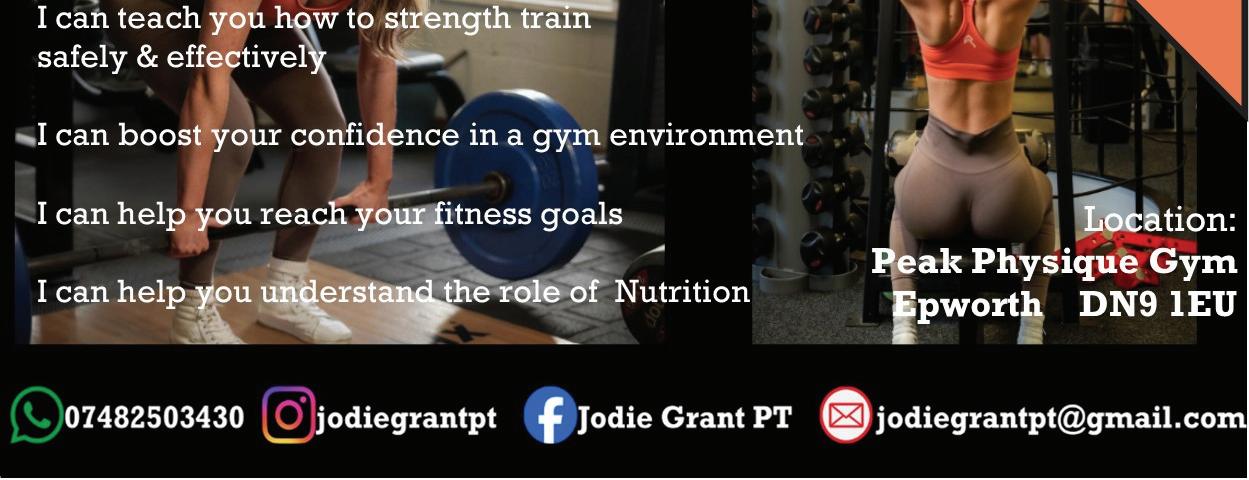 I can teach you how to strength train safely & effectively

I can boost your confidence in a gym environment

I can help you reach your fitness goals

I can help you understand the role of Nutrition

Location:
Peak Physique Gym
Epworth DN9 1EU

07482503430 jodiegrantpt Jodie Grant PT jodiegrantpt@gmail.com